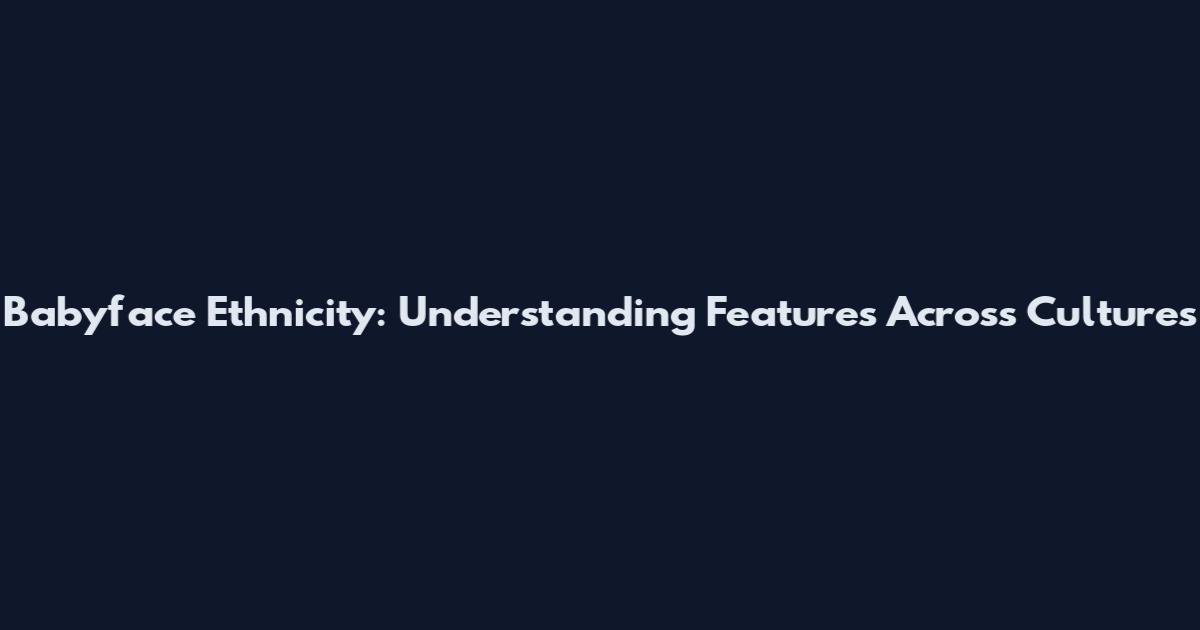 Babyface Ethnicity: Understanding Features Across Cultures